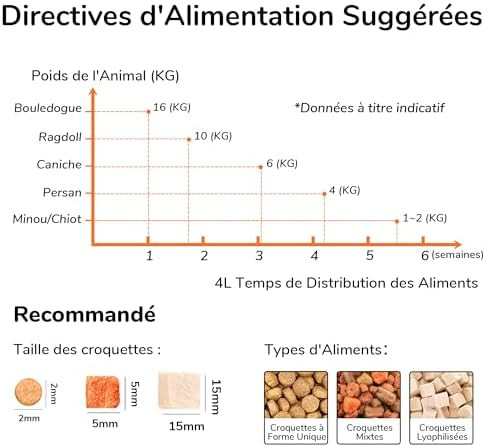 Directives d'Alimentation Suggérées

Poids de l'Animal (KG)

*Données à titre indicatif

Bouledogue
Ragdoll
Caniche
Persan
Minou/Chiot

16 (KG)
10 (KG)
6 (KG)
4 (KG)
1~2 (KG)

1 2 3 4 5 6 (semaines)

4L Temps de Distribution des Aliments

Recommandé

Taille des croquettes :

2mm
2mm
5mm
5mm
15mm
15mm

Types d'Aliments:

Croquettes à Forme Unique
Croquettes Mixtes
Croquettes Lyophilisées